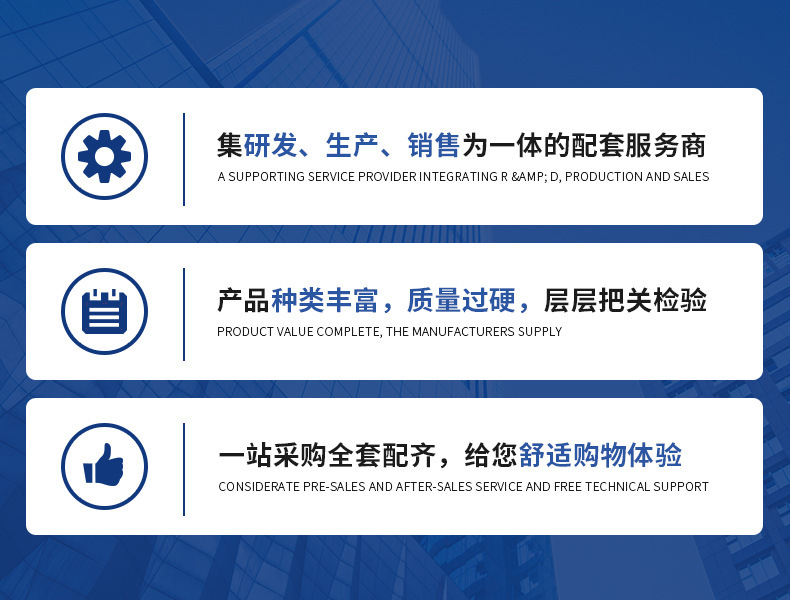 集研发、生产、销售为一体的配套服务商

A SUPPORTING SERVICE PROVIDER INTEGRATING R &AMP; D, PRODUCTION AND SALES

产品种类丰富，质量过硬，层层把关检验

PRODUCT VALUE COMPLETE, THE MANUFACTURERS SUPPLY

一站采购全套配齐，给您舒适购物体验

CONSIDERATE PRE-SALES AND AFTER-SALES SERVICE AND FREE TECHNICAL SUPPORT